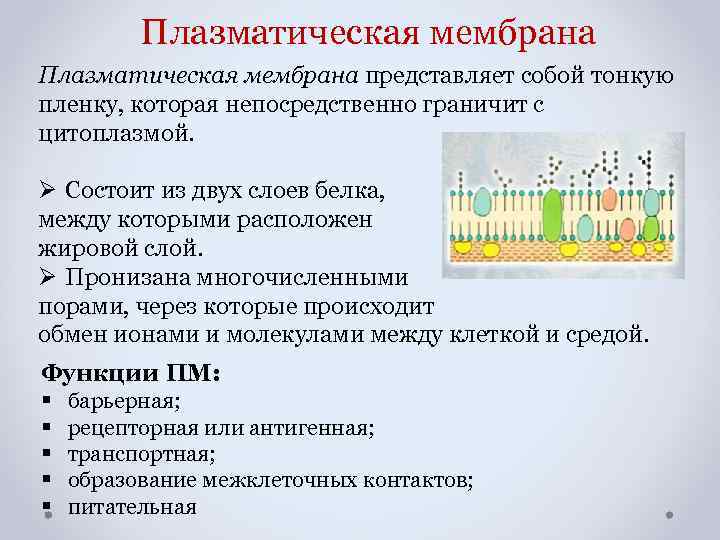 Плазматическая мембрана

Плазматическая мембрана представляет собой тонкую пленку, которая непосредственно граничит с цитоплазмой.

➢ Состоит из двух слоев белка, между которыми расположен жировой слой.
➢ Пронизана многочисленными порами, через которые происходит обмен ионами и молекулами между клеткой и средой.

Функции ПМ:
▪ барьерная;
▪ рецепторная или антигенная;
▪ транспортная;
▪ образование межклеточных контактов;
▪ питательная